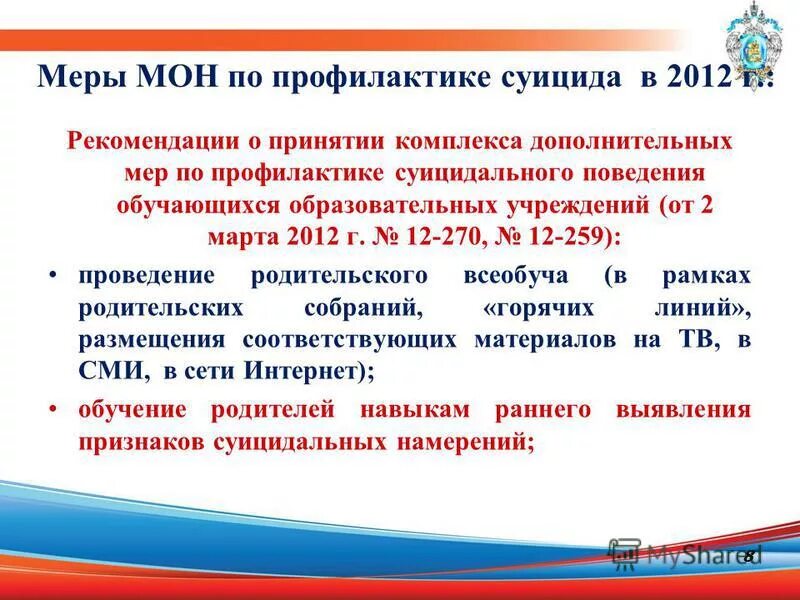 Меры МОН по профилактике суицида в 2012 г.:

Рекомендации о принятии комплекса дополнительных мер по профилактике суицидального поведения обучающихся образовательных учреждений (от 2 марта 2012 г. № 12-270, № 12-259):

• проведение родительского всеобуча (в рамках родительских собраний, «горячих линий», размещения соответствующих материалов на ТВ, в СМИ, в сети Интернет);

• обучение родителей навыкам раннего выявления признаков суицидальных намерений;

MyShared

8